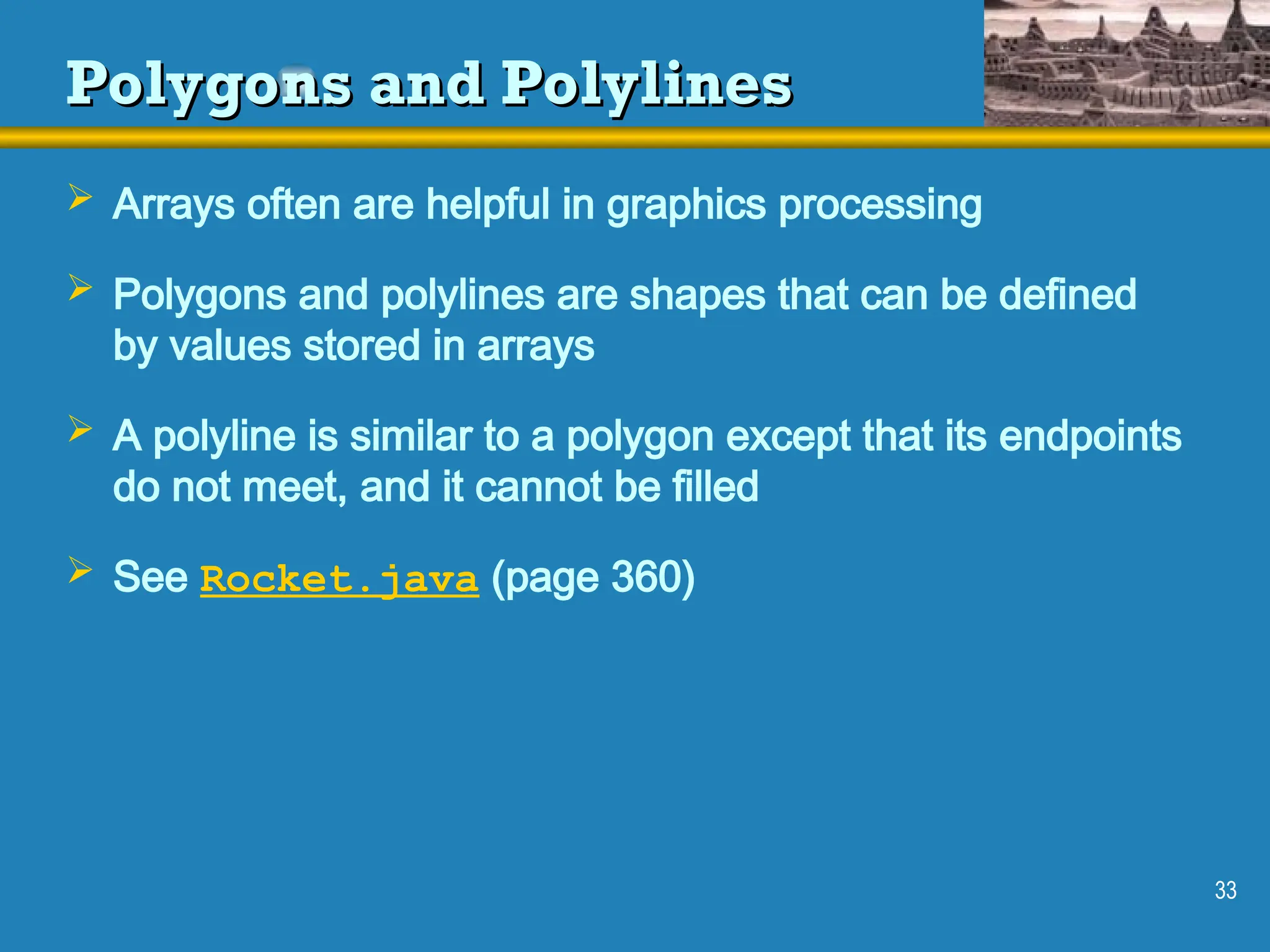 Polygons and Polylines

➢ Arrays often are helpful in graphics processing

➢ Polygons and polylines are shapes that can be defined by values stored in arrays

➢ A polyline is similar to a polygon except that its endpoints do not meet, and it cannot be filled

➢ See Rocket.java (page 360)

33